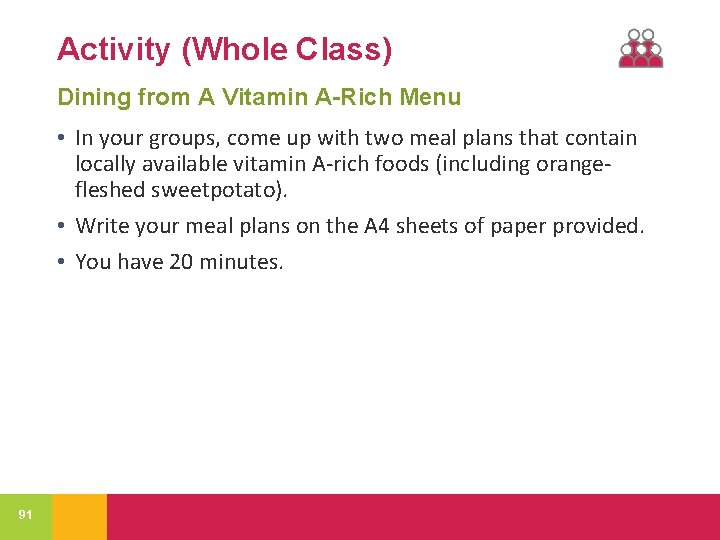 Activity (Whole Class)

Dining from A Vitamin A-Rich Menu

• In your groups, come up with two meal plans that contain locally available vitamin A-rich foods (including orange-fleshed sweetpotato).

• Write your meal plans on the A4 sheets of paper provided.

• You have 20 minutes.

91